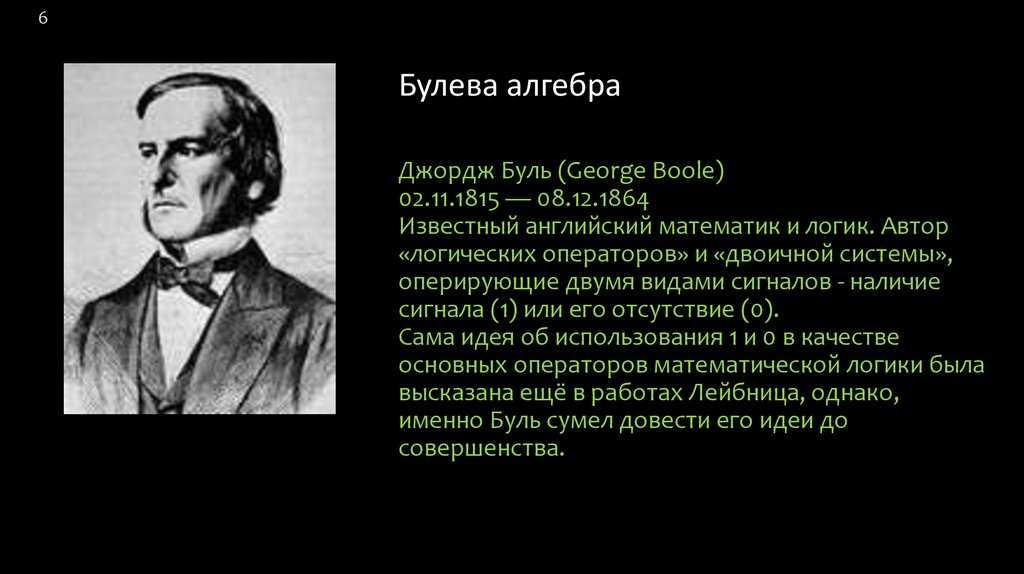 6

Булева алгебра

Джордж Буль (George Boole)
02.11.1815 — 08.12.1864
Известный английский математик и логик. Автор «логических операторов» и «двоичной системы», оперирующие двумя видами сигналов - наличие сигнала (1) или его отсутствие (0).
Сама идея об использования 1 и 0 в качестве основных операторов математической логики была высказана ещё в работах Лейбница, однако, именно Буль сумел довести его идеи до совершенства.